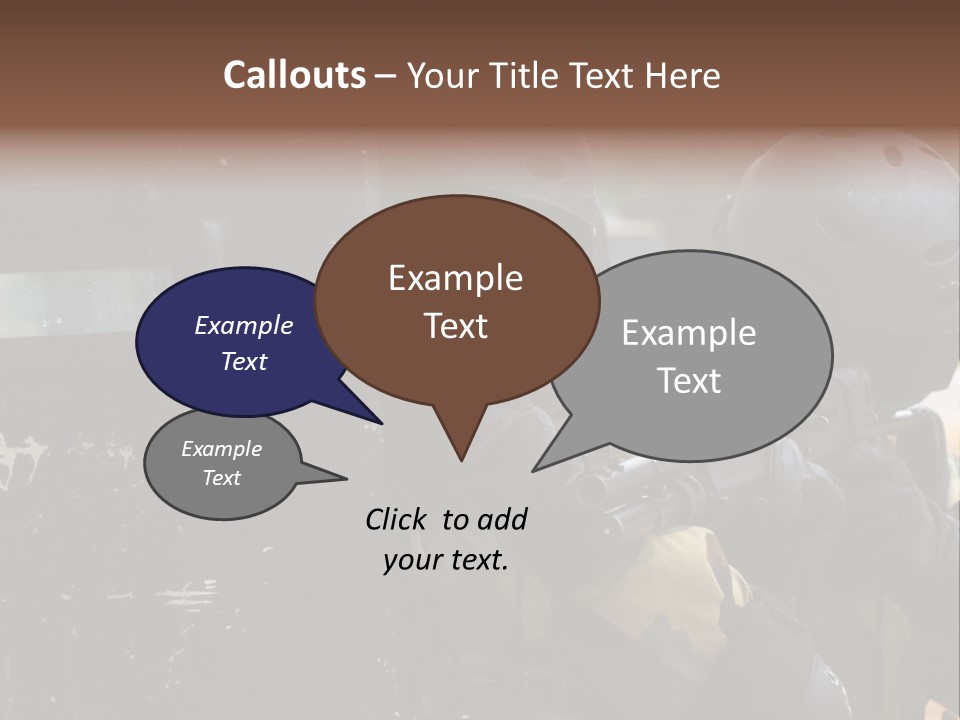 Callouts – Your Title Text Here

Example Text

Example Text

Example Text

Example Text

Click to add your text.